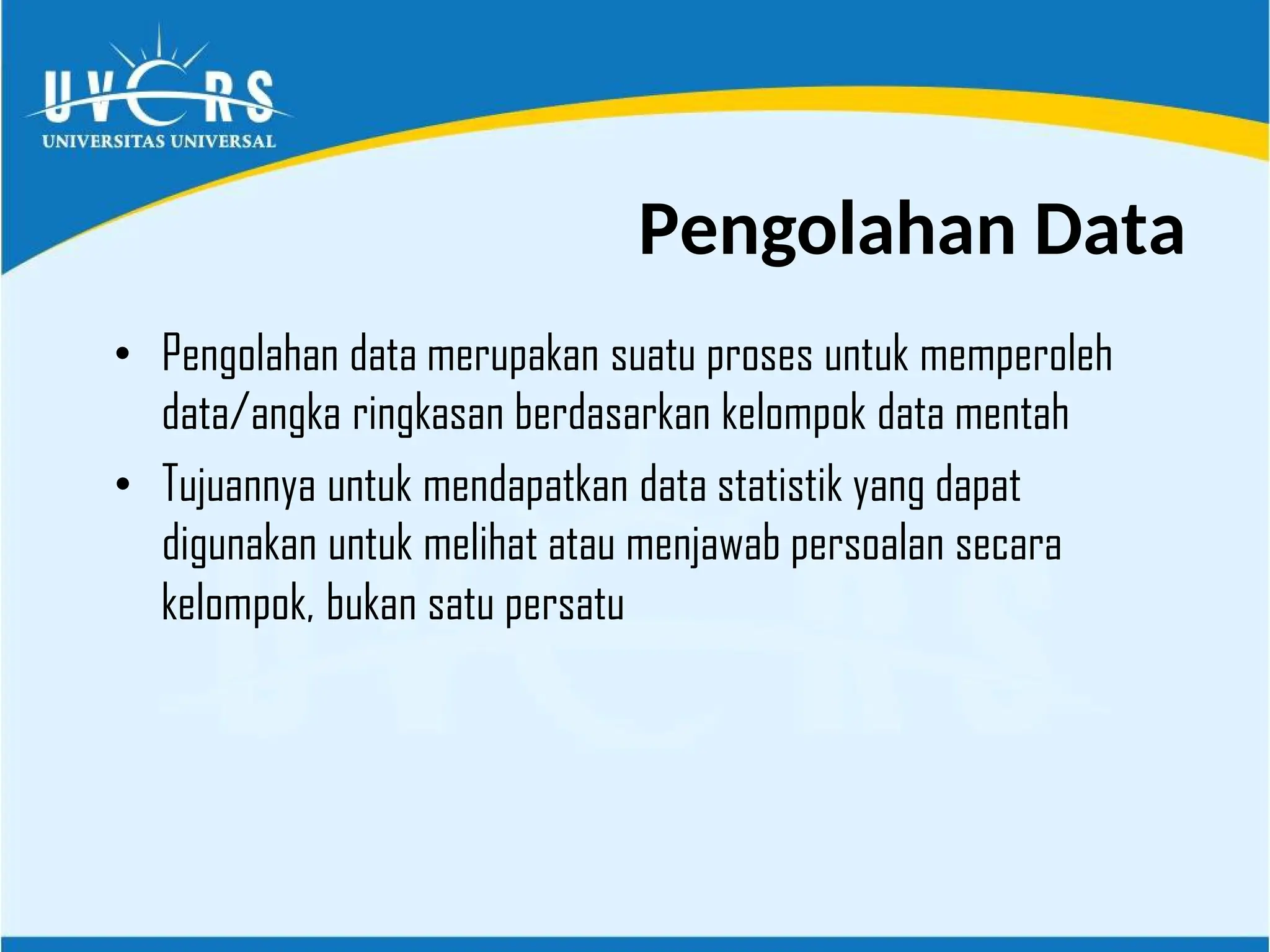 UVERS
UNIVERSITAS UNIVERSAL

Pengolahan Data

• Pengolahan data merupakan suatu proses untuk memperoleh data/angka ringkasan berdasarkan kelompok data mentah

• Tujuannya untuk mendapatkan data statistik yang dapat digunakan untuk melihat atau menjawab persoalan secara kelompok, bukan satu persatu